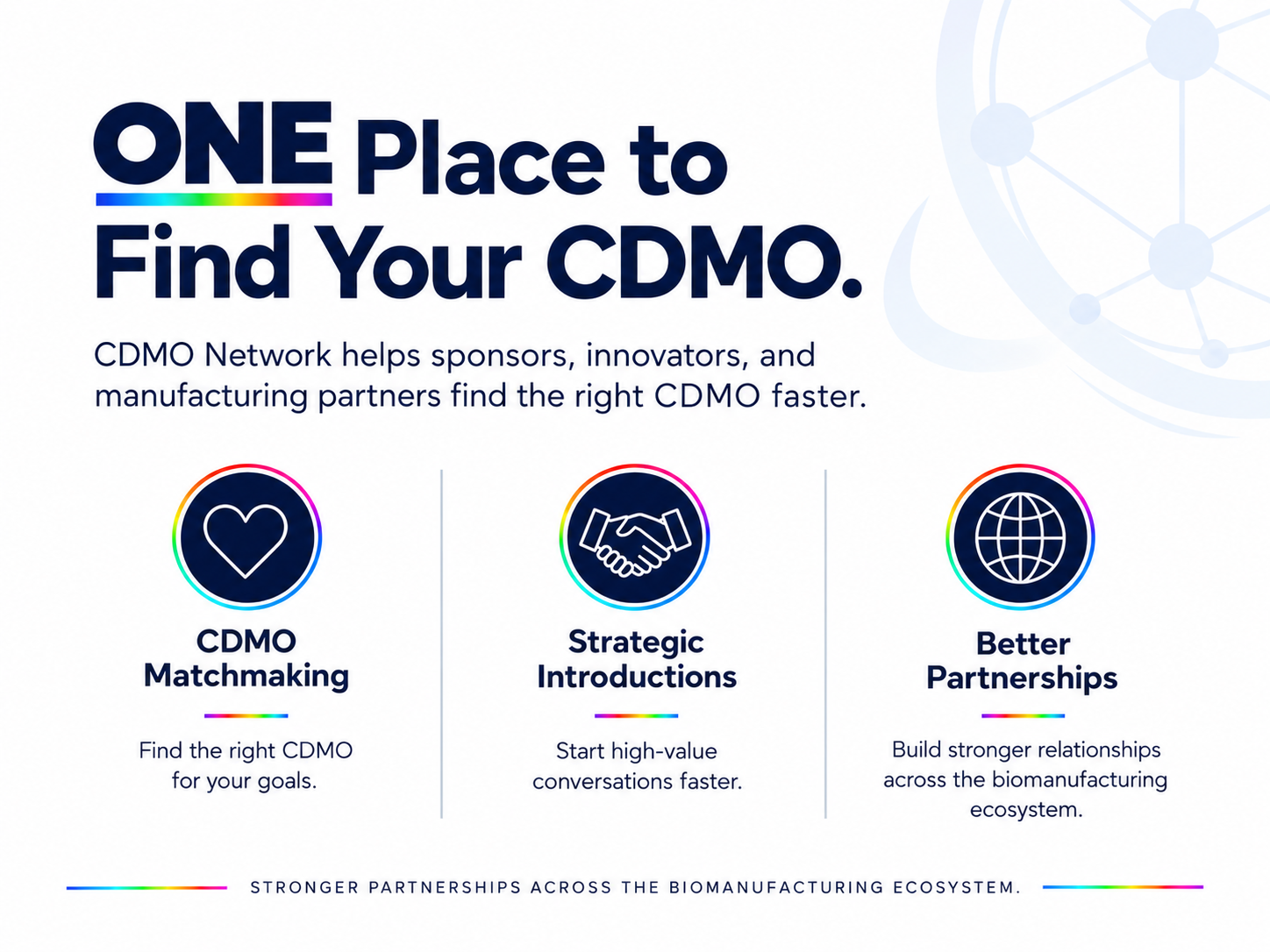 ONE Place to Find Your CDMO.

CDMO Network helps sponsors, innovators, and manufacturing partners find the right CDMO faster.

CDMO Matchmaking

Find the right CDMO for your goals.

Strategic Introductions

Start high-value conversations faster.

Better Partnerships

Build stronger relationships across the biomanufacturing ecosystem.

STRONGER PARTNERSHIPS ACROSS THE BIOMANUFACTURING ECOSYSTEM.